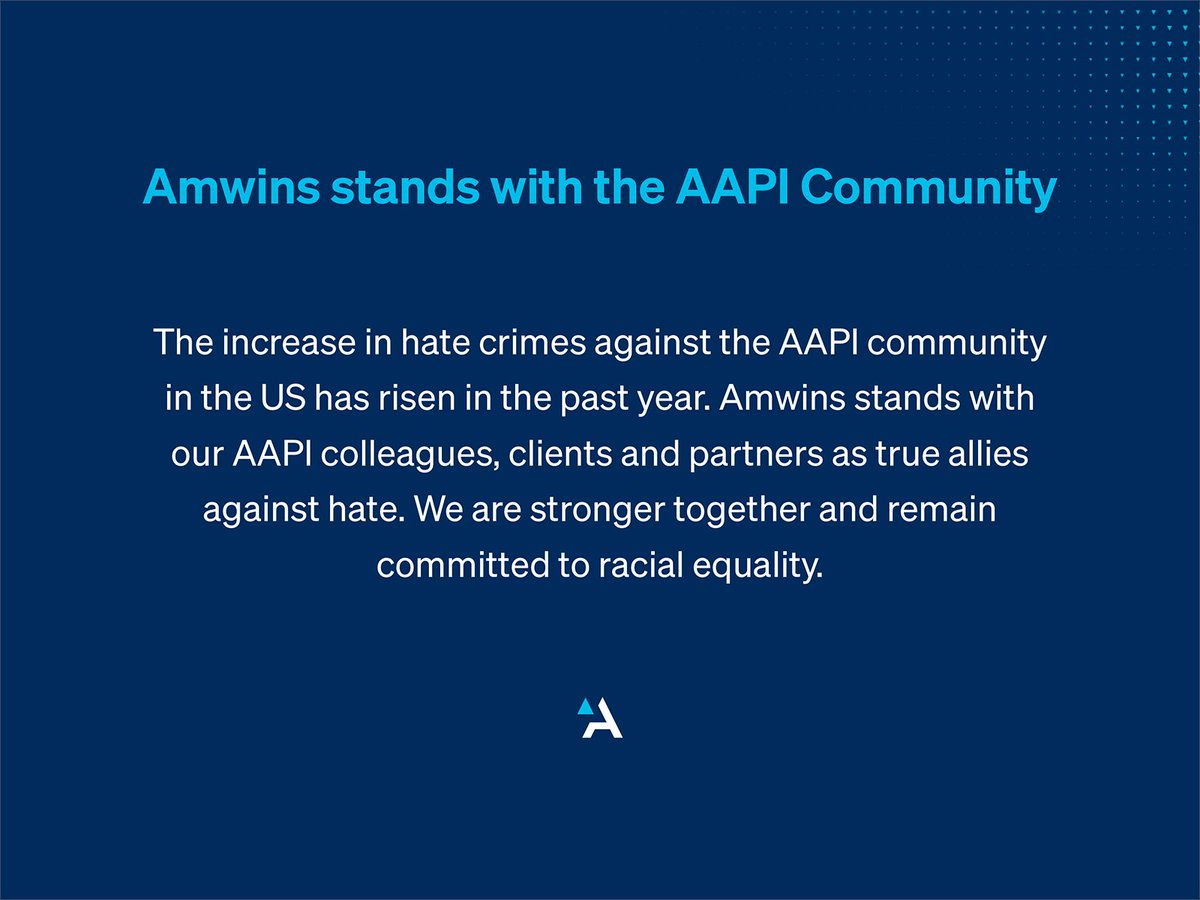 Amwins stands with the AAPI Community

The increase in hate crimes against the AAPI community in the US has risen in the past year. Amwins stands with our AAPI colleagues, clients and partners as true allies against hate. We are stronger together and remain committed to racial equality.

A